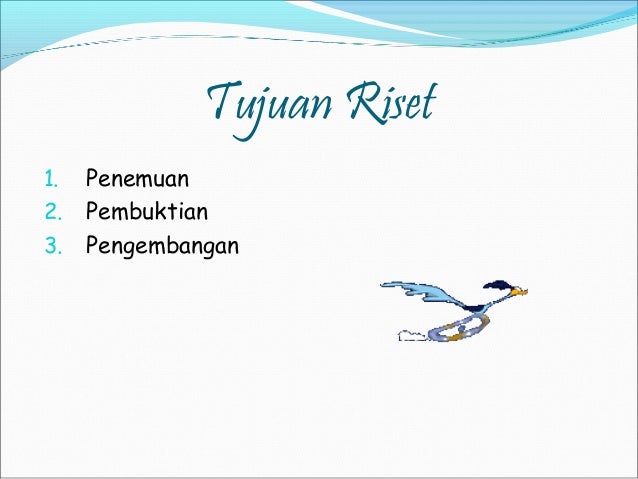 Tujuan Riset

1. Penemuan
2. Pembuktian
3. Pengembangan